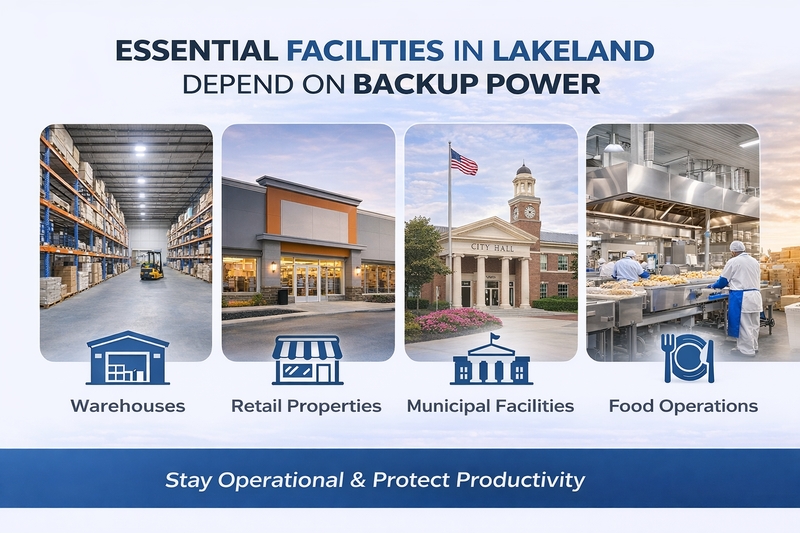 ESSENTIAL FACILITIES IN LAKELAND
DEPEND ON BACKUP POWER

CITY HALL

Warehouses

Retail Properties

Municipal Facilities

Food Operations

Stay Operational & Protect Productivity